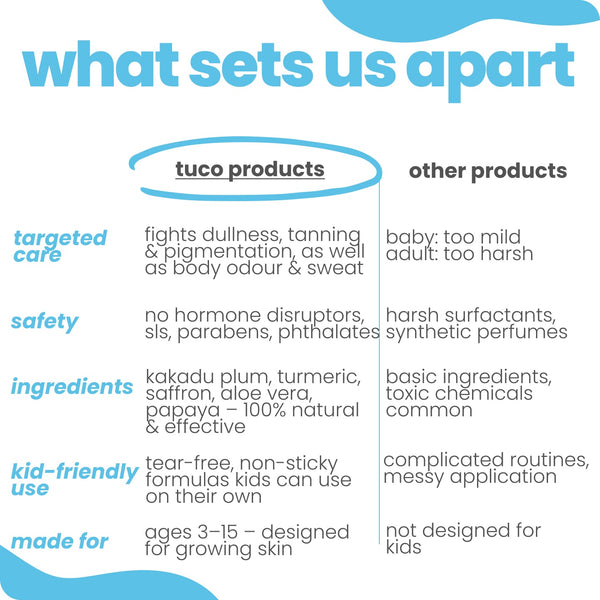 what sets us apart

| | tuco products | other products |
|---|---|---|
| targeted care | fights dullness, tanning & pigmentation, as well as body odour & sweat | baby: too mild adult: too harsh |
| safety | no hormone disruptors, sls, parabens, phthalates | harsh surfactants, synthetic perfumes |
| ingredients | kakadu plum, turmeric, saffron, aloe vera, papaya – 100% natural & effective | basic ingredients, toxic chemicals common |
| kid-friendly use | tear-free, non-sticky formulas kids can use on their own | complicated routines, messy application |
| made for | ages 3–15 – designed for growing skin | not designed for kids |